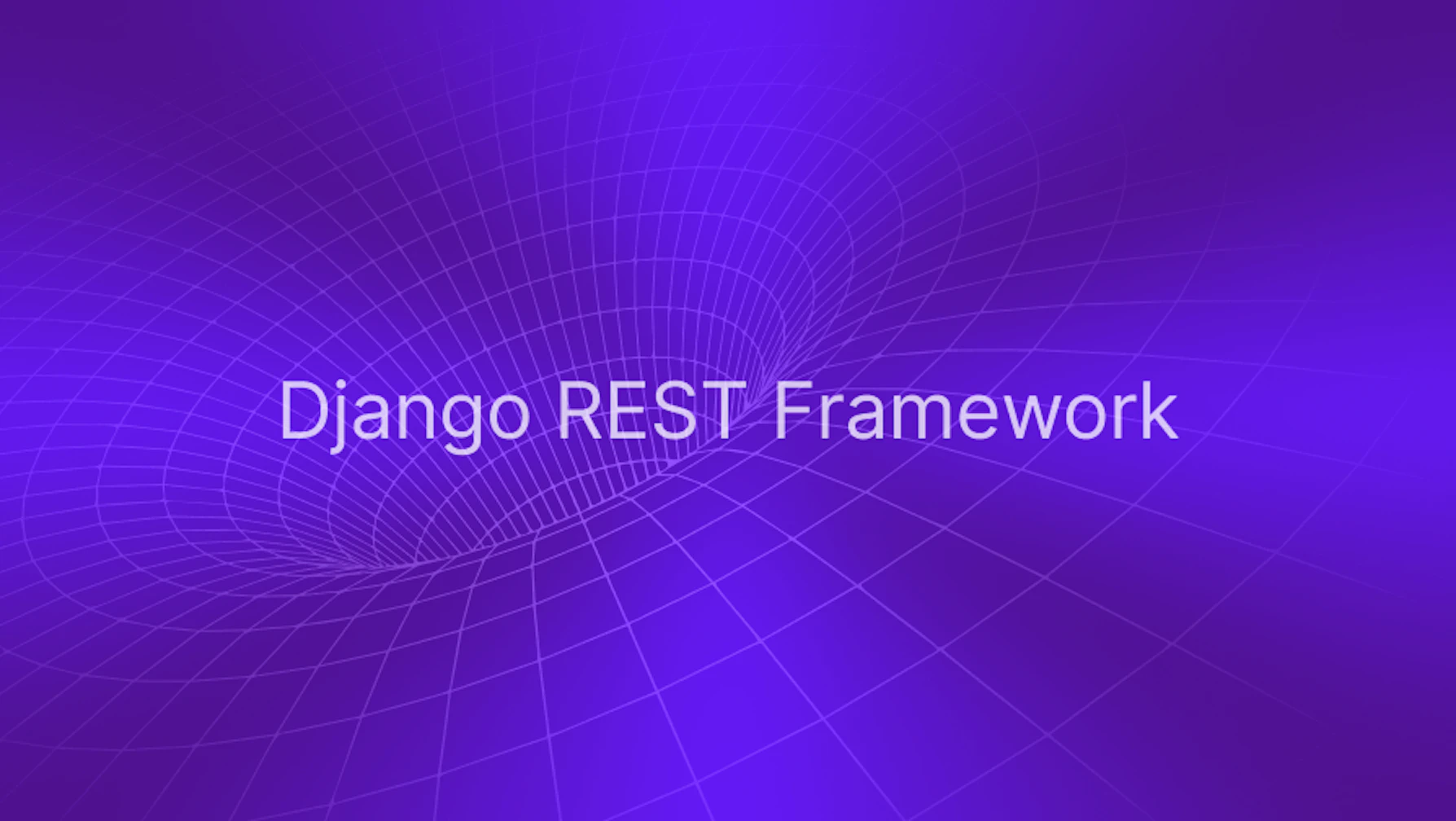 Django REST Framework